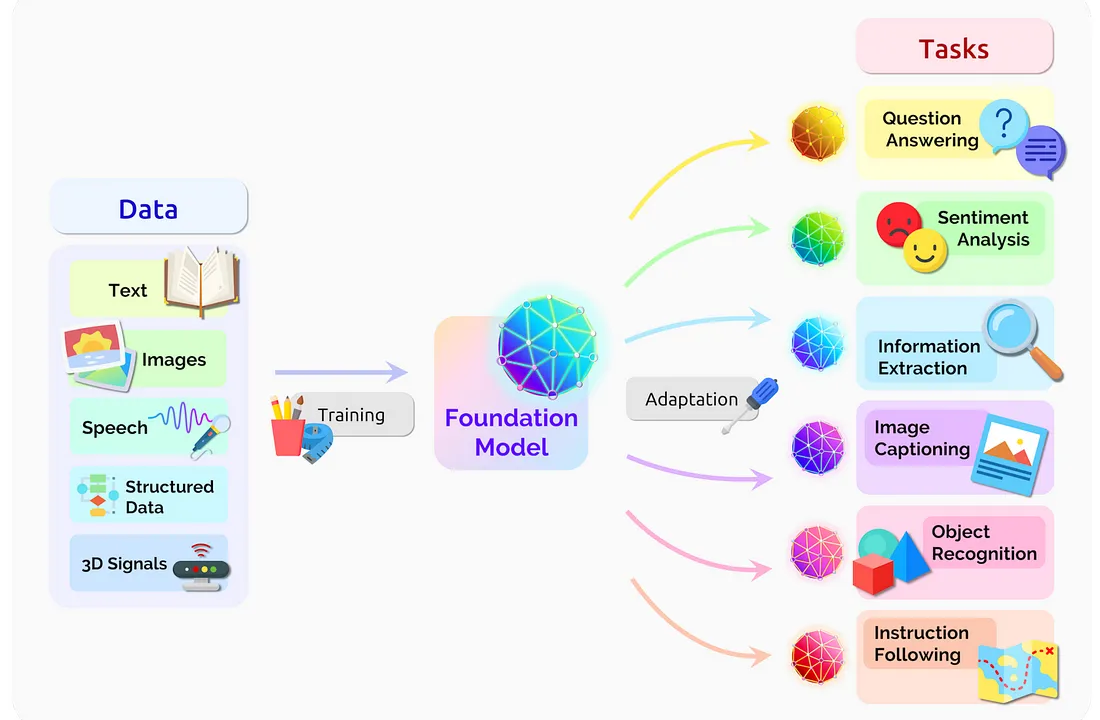 Data

Text

Images

Speech

Structured Data

3D Signals

Training

Foundation Model

Adaptation

Tasks

Question Answering

Sentiment Analysis

Information Extraction

Image Captioning

Object Recognition

Instruction Following